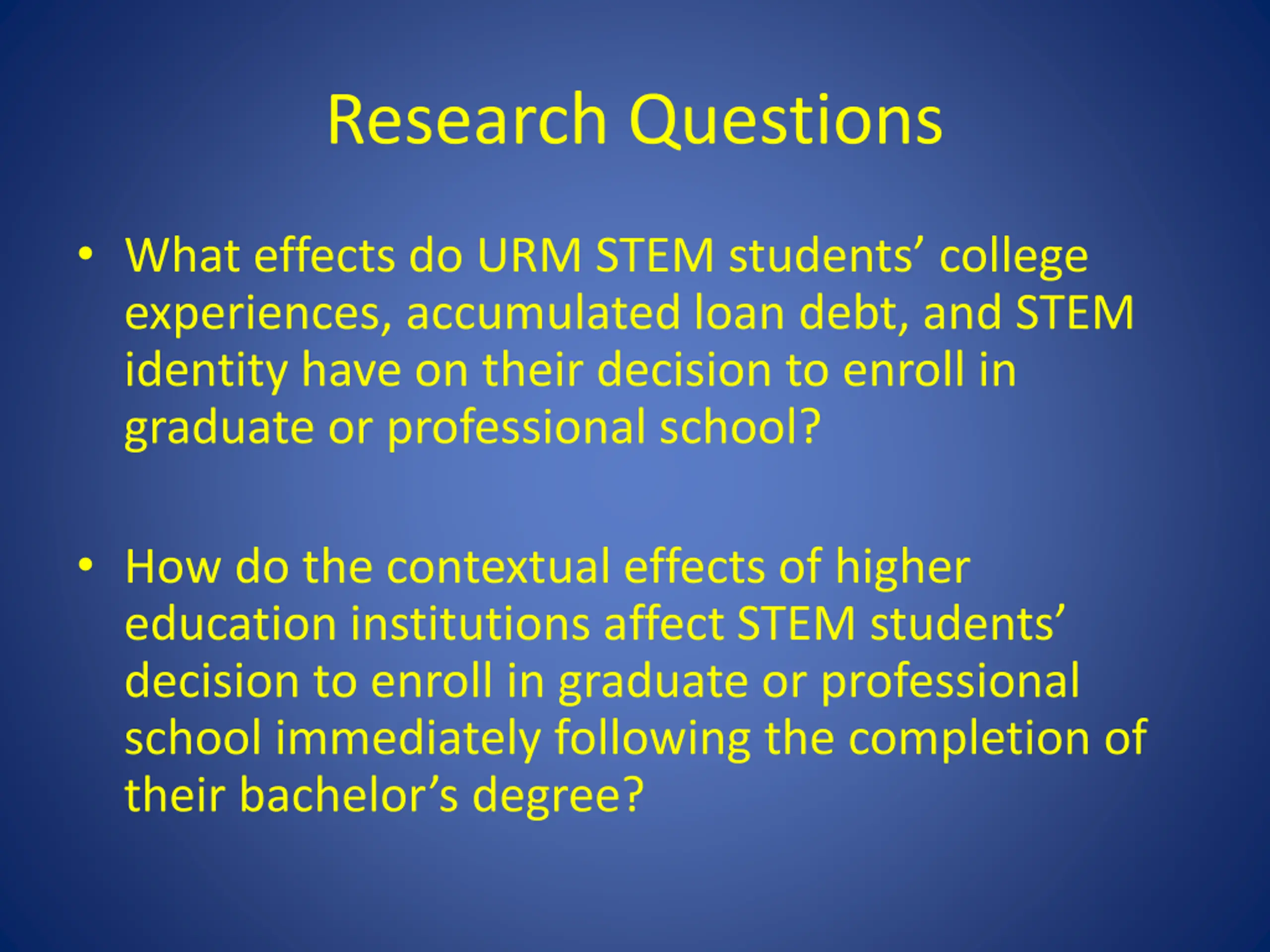 Research Questions

• What effects do URM STEM students’ college experiences, accumulated loan debt, and STEM identity have on their decision to enroll in graduate or professional school?

• How do the contextual effects of higher education institutions affect STEM students’ decision to enroll in graduate or professional school immediately following the completion of their bachelor’s degree?